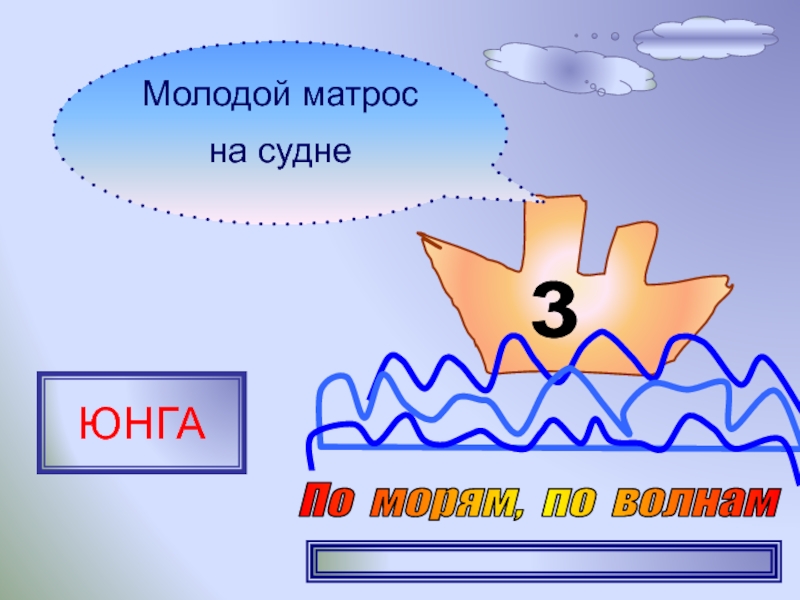 Молодой матрос на судне

3

ЮНГА

По морям, по волнам